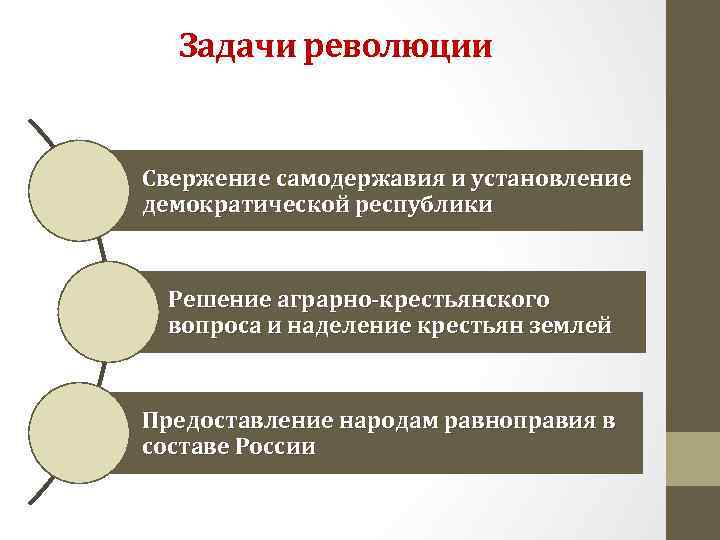 Задачи революции

Свержение самодержавия и установление демократической республики

Решение аграрно-крестьянского вопроса и наделение крестьян землей

Предоставление народам равноправия в составе России